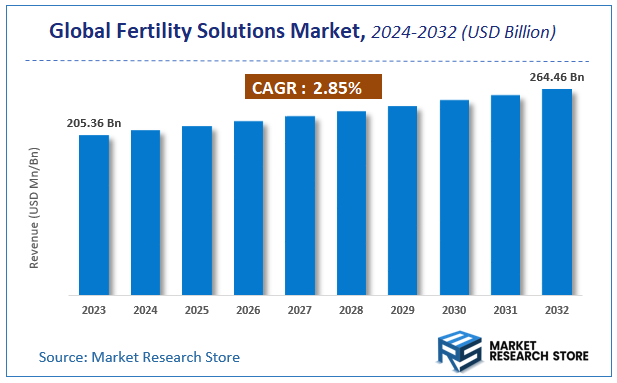 Global Fertility Solutions Market, 2024-2032 (USD Billion)

CAGR : 2.85%

205.36 Bn

264.46 Bn

Revenue (USD Mn/Bn)

2023
2024
2025
2026
2027
2028
2029
2030
2031
2032

Source: Market Research Store

MARKET RESEARCH STORE